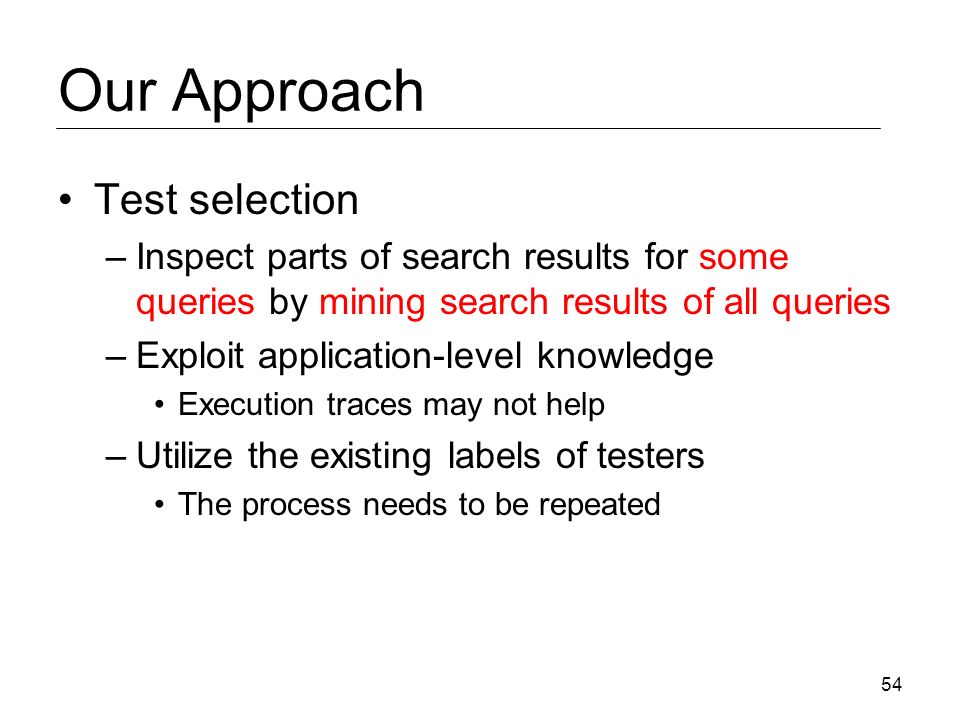 Our Approach

• Test selection
– Inspect parts of search results for some queries by mining search results of all queries
– Exploit application-level knowledge
• Execution traces may not help
– Utilize the existing labels of testers
• The process needs to be repeated

54